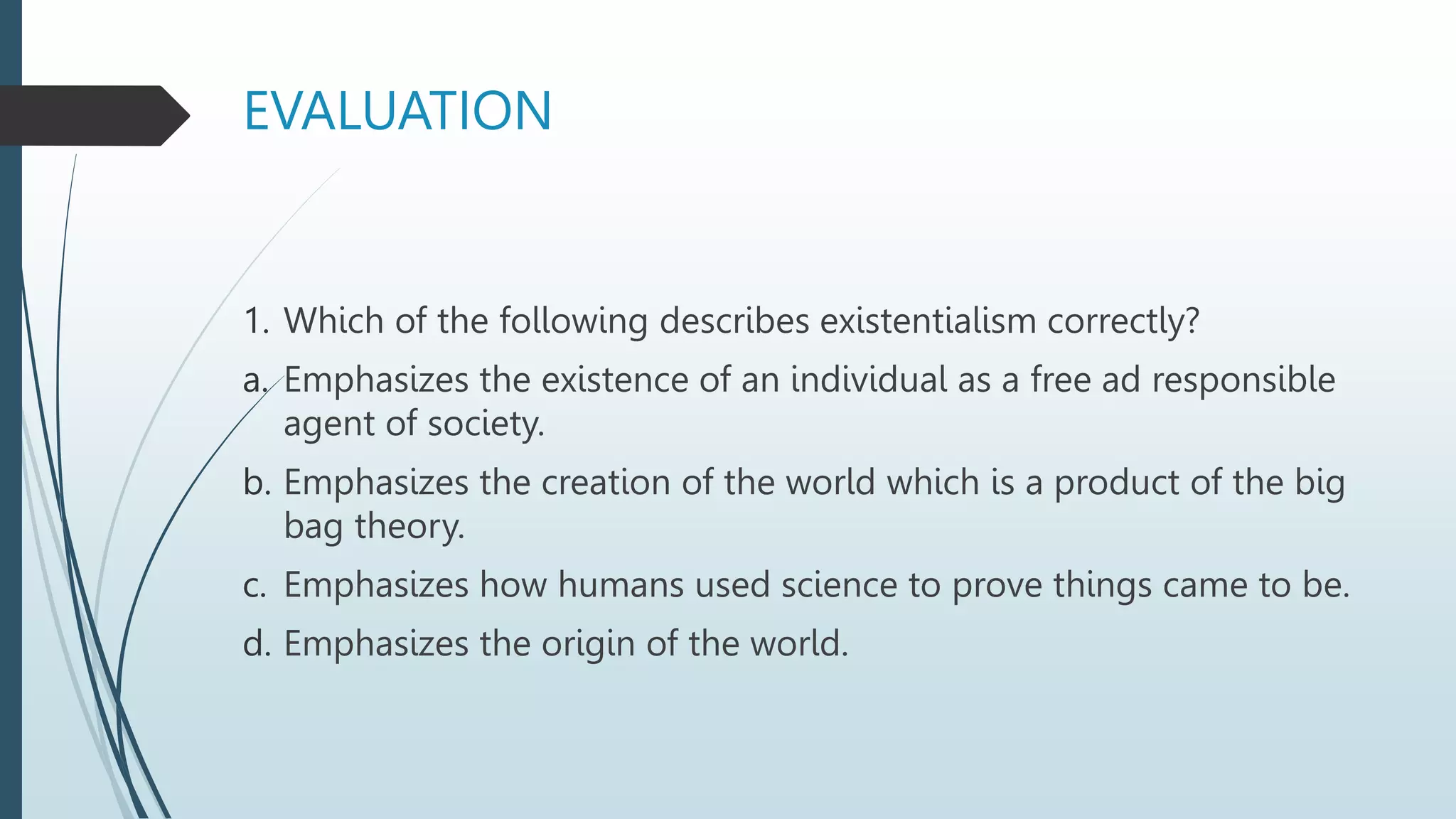 EVALUATION

1. Which of the following describes existentialism correctly?

a. Emphasizes the existence of an individual as a free ad responsible agent of society.

b. Emphasizes the creation of the world which is a product of the big bag theory.

c. Emphasizes how humans used science to prove things came to be.

d. Emphasizes the origin of the world.